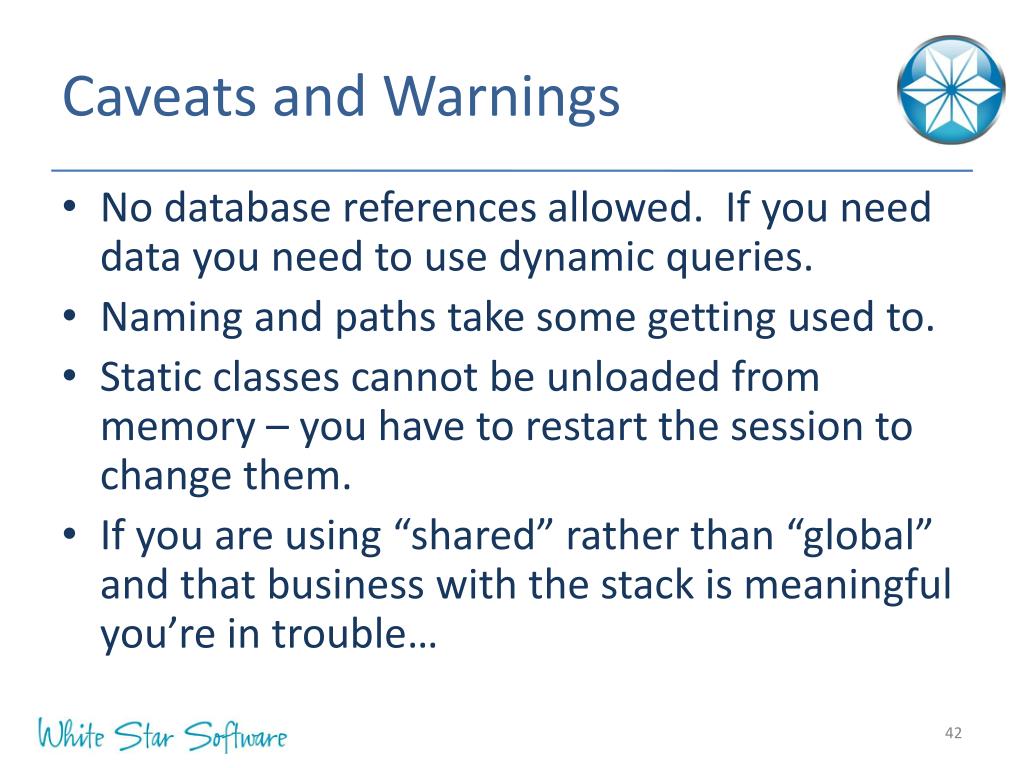 Caveats and Warnings

• No database references allowed. If you need data you need to use dynamic queries.
• Naming and paths take some getting used to.
• Static classes cannot be unloaded from memory – you have to restart the session to change them.
• If you are using “shared” rather than “global” and that business with the stack is meaningful you’re in trouble…

White Star Software

42